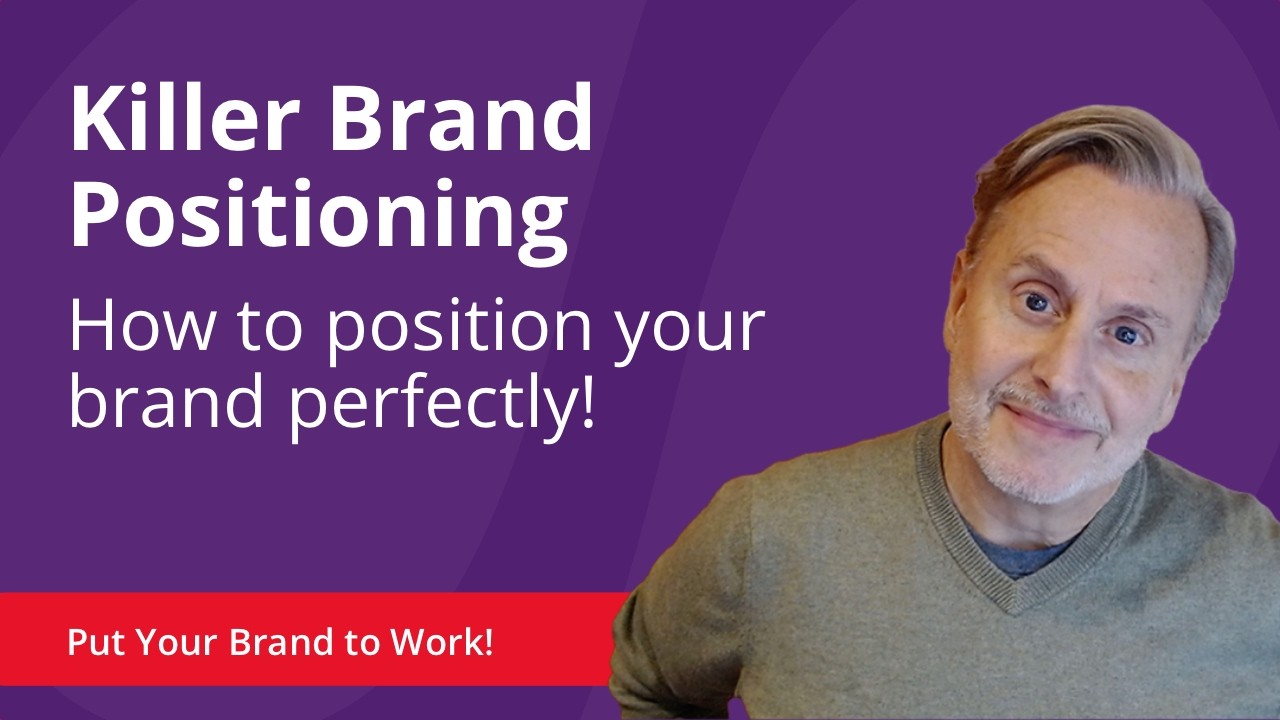 Killer Brand Positioning

How to position your brand perfectly!

Put Your Brand to Work!